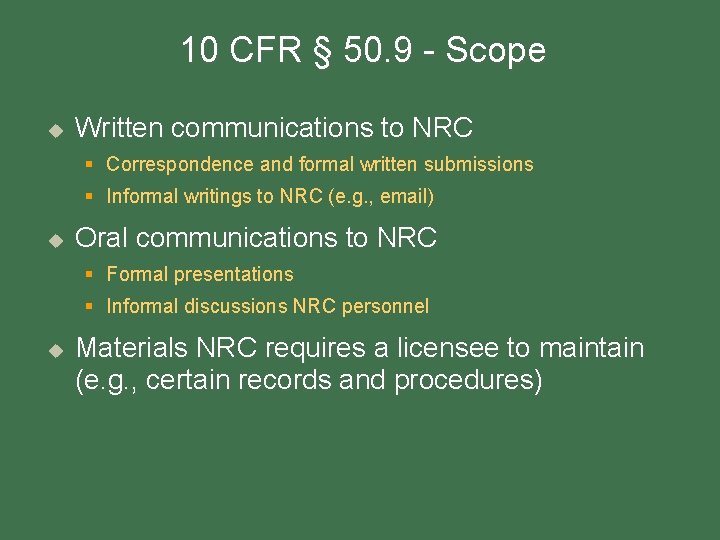 10 CFR § 50.9 - Scope

◆ Written communications to NRC
▪ Correspondence and formal written submissions
▪ Informal writings to NRC (e.g., email)

◆ Oral communications to NRC
▪ Formal presentations
▪ Informal discussions NRC personnel

◆ Materials NRC requires a licensee to maintain (e.g., certain records and procedures)